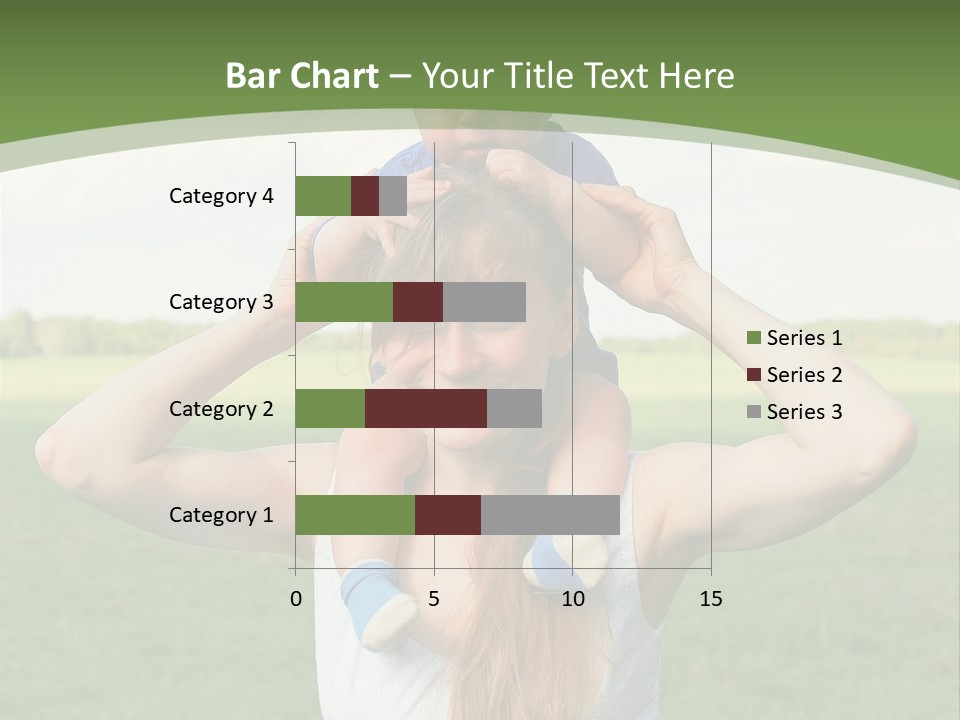 Bar Chart – Your Title Text Here

Category 4
Category 3
Category 2
Category 1

0
5
10
15

Series 1
Series 2
Series 3